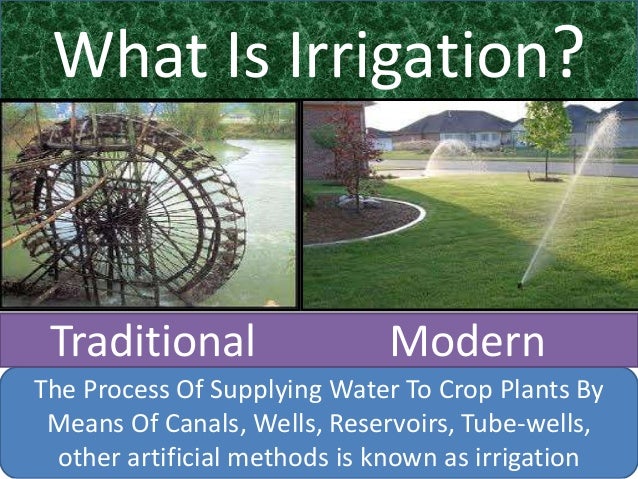 What Is Irrigation?

Traditional

Modern

The Process Of Supplying Water To Crop Plants By Means Of Canals, Wells, Reservoirs, Tube-wells, other artificial methods is known as irrigation